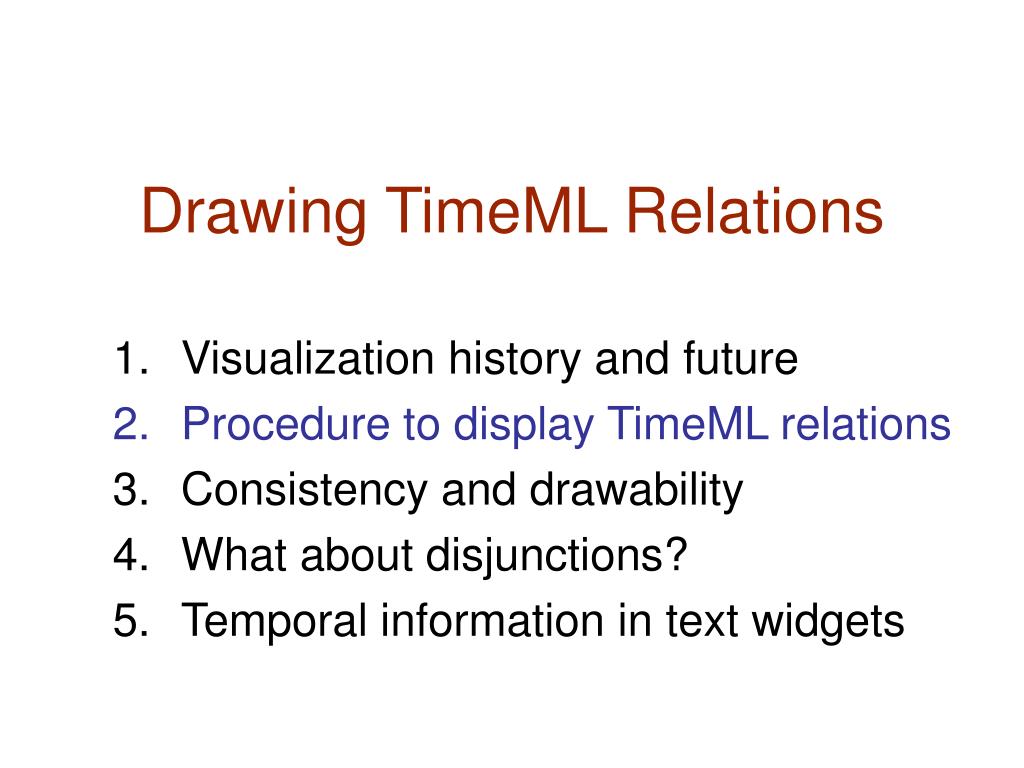 Drawing TimeML Relations

1. Visualization history and future
2. Procedure to display TimeML relations
3. Consistency and drawability
4. What about disjunctions?
5. Temporal information in text widgets